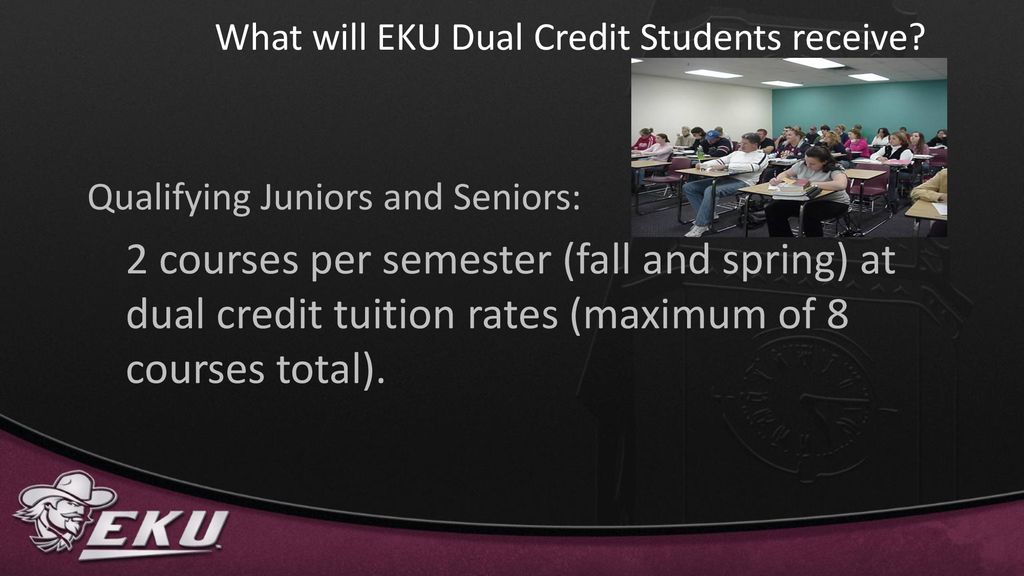 What will EKU Dual Credit Students receive?

Qualifying Juniors and Seniors:

2 courses per semester (fall and spring) at dual credit tuition rates (maximum of 8 courses total).

EKU